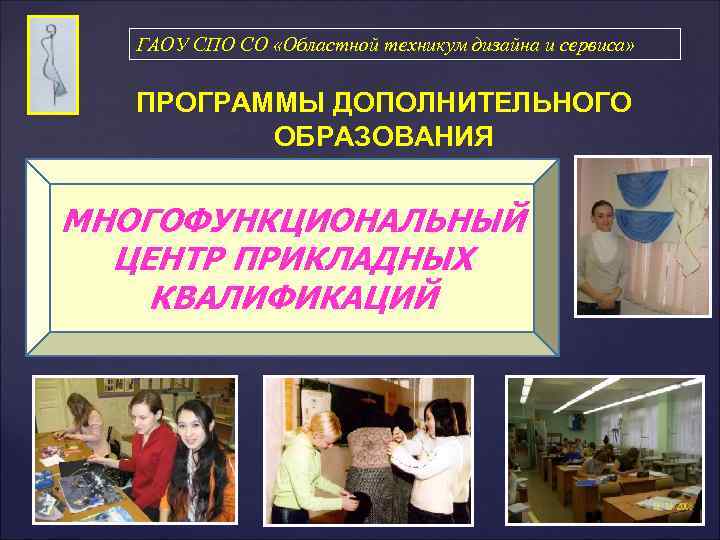 ГАОУ СПО СО «Областной техникум дизайна и сервиса»

ПРОГРАММЫ ДОПОЛНИТЕЛЬНОГО ОБРАЗОВАНИЯ

МНОГОФУНКЦИОНАЛЬНЫЙ ЦЕНТР ПРИКЛАДНЫХ КВАЛИФИКАЦИЙ